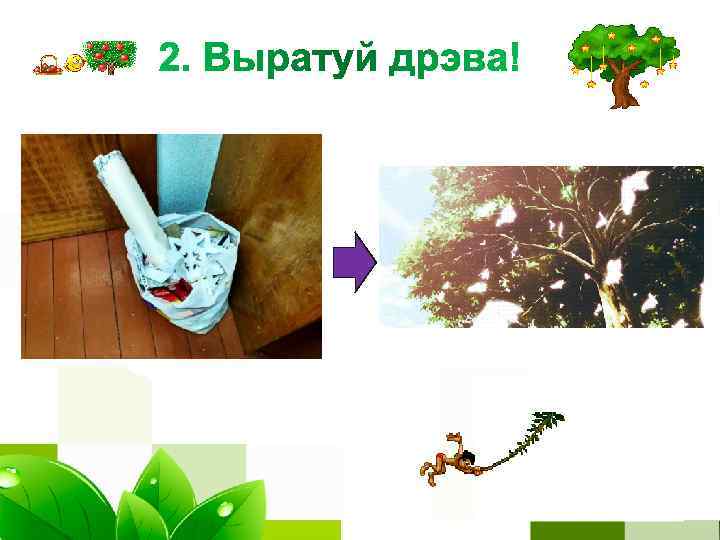 2. Выратуй дрэва!